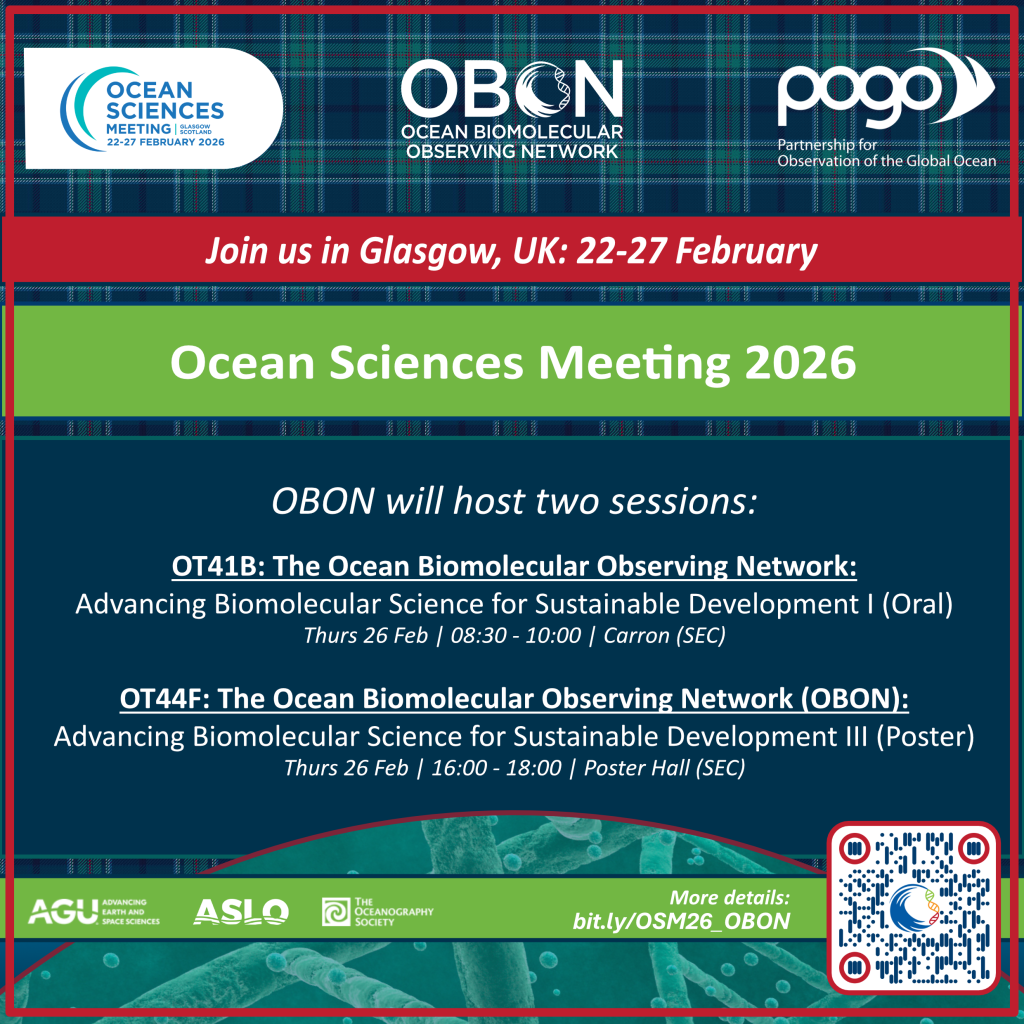 OCEAN SCIENCES MEETING | GLASGOW SCOTLAND
22-27 FEBRUARY 2026

OBON
OCEAN BIOMOLECULAR OBSERVING NETWORK

pogo
Partnership for Observation of the Global Ocean

Join us in Glasgow, UK: 22-27 February

Ocean Sciences Meeting 2026

OBON will host two sessions:

OT41B: The Ocean Biomolecular Observing Network:
Advancing Biomolecular Science for Sustainable Development I (Oral)
Thurs 26 Feb | 08:30 - 10:00 | Carron (SEC)

OT44F: The Ocean Biomolecular Observing Network (OBON):
Advancing Biomolecular Science for Sustainable Development III (Poster)
Thurs 26 Feb | 16:00 - 18:00 | Poster Hall (SEC)

AGU ADVANCING EARTH AND SPACE SCIENCES
ASLO
THE OCEANOGRAPHY SOCIETY

More details:
bit.ly/OSM26_OBON